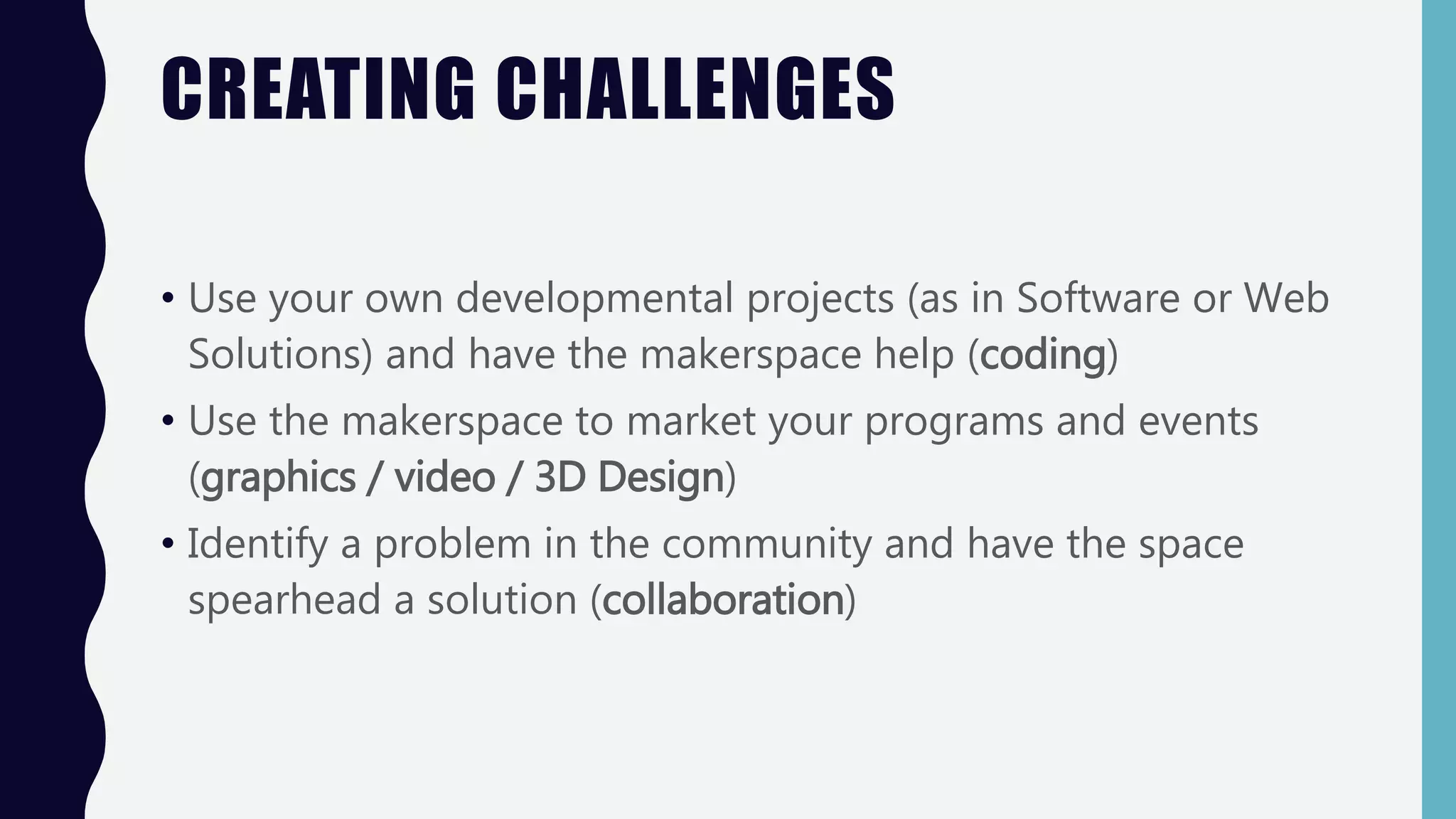 CREATING CHALLENGES

• Use your own developmental projects (as in Software or Web Solutions) and have the makerspace help (coding)

• Use the makerspace to market your programs and events (graphics / video / 3D Design)

• Identify a problem in the community and have the space spearhead a solution (collaboration)